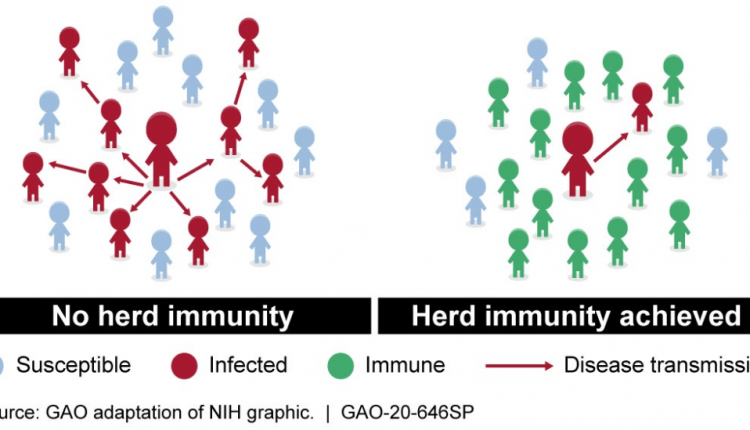 No herd immunity

Herd immunity achieved

Susceptible Infected Immune Disease transmissi

urce: GAO adaptation of NIH graphic. | GAO-20-646SP